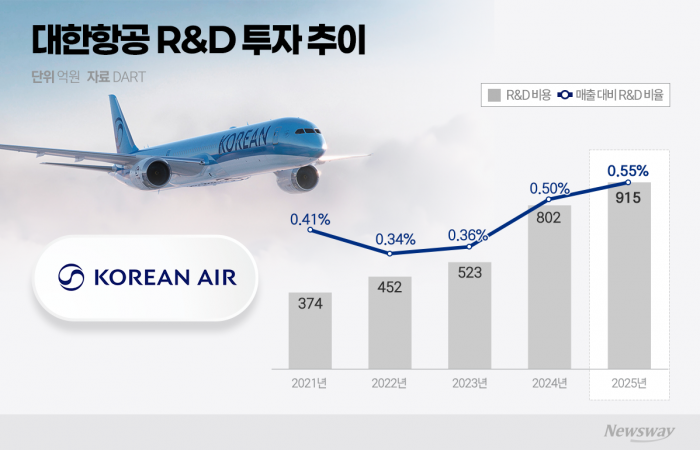 대한항공 R&D 투자 추이

단위 억원 자료 DART

R&D 비용 매출 대비 R&D 비율

KOREAN

KOREAN AIR

0.41%
0.34%
0.36%
0.50%
0.55%

374
452
523
802
915

2021년
2022년
2023년
2024년
2025년

Newsway